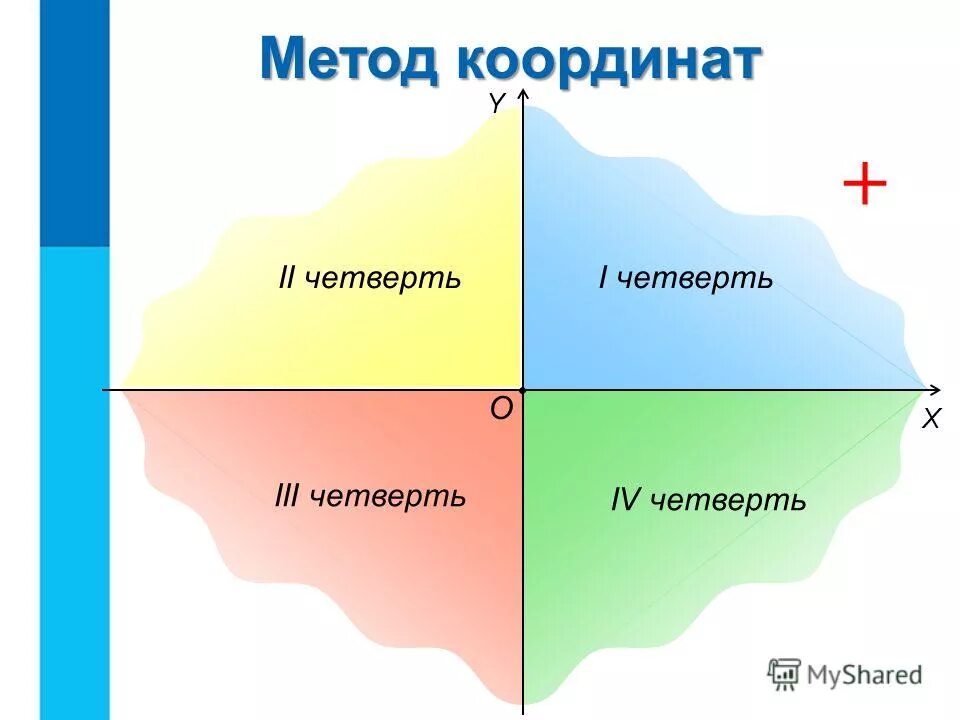 Метод координат

Y

+

II четверть

I четверть

O

X

III четверть

IV четверть

MyShared